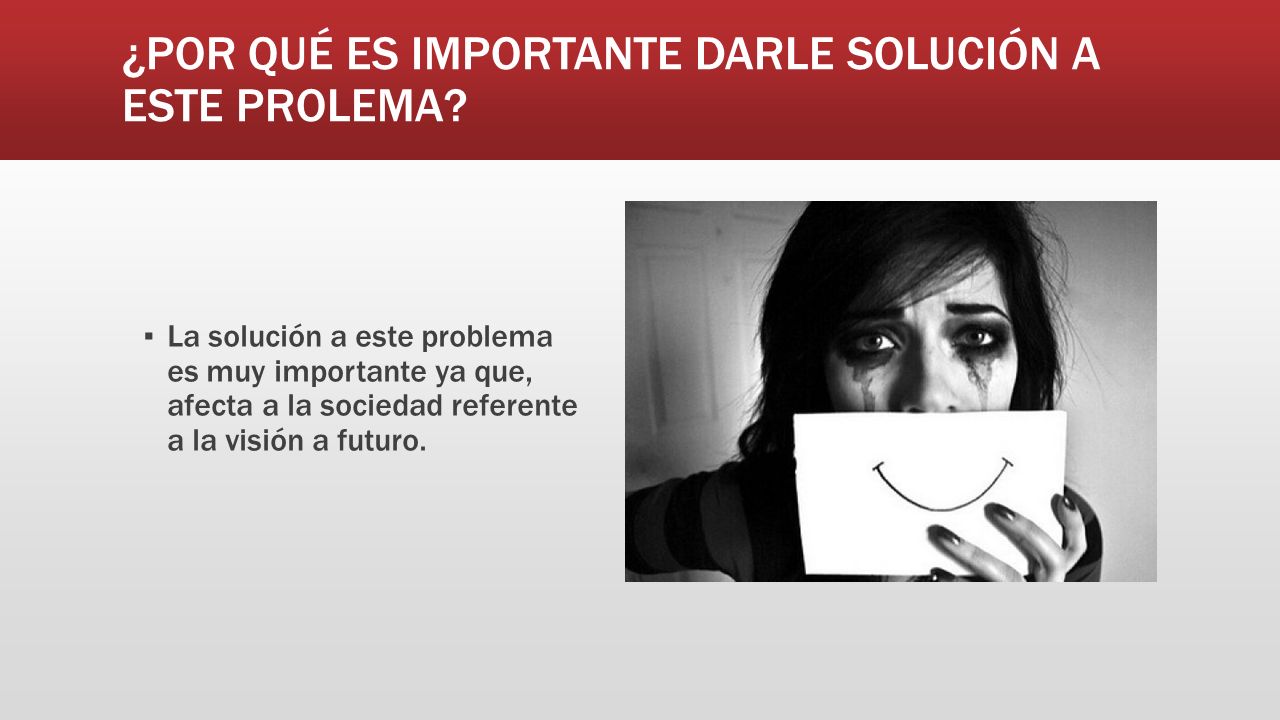 ¿POR QUÉ ES IMPORTANTE DARLE SOLUCIÓN A ESTE PROLEMA?

▪ La solución a este problema es muy importante ya que, afecta a la sociedad referente a la visión a futuro.